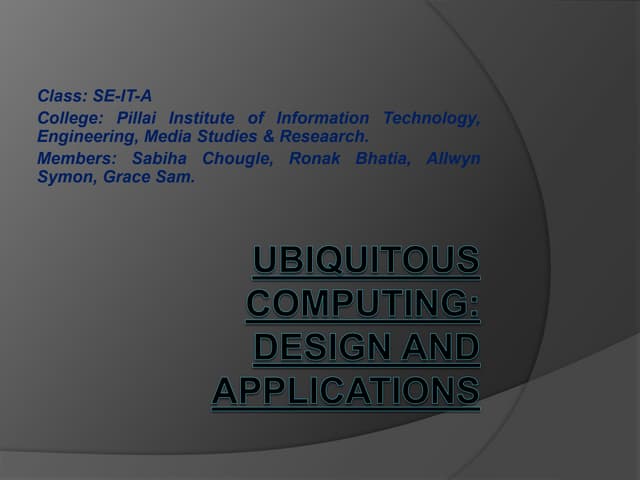 Class: SE-IT-A

College: Pillai Institute of Information Technology, Engineering, Media Studies & Reseaarch.

Members: Sabiha Chougle, Ronak Bhatia, Allwyn Symon, Grace Sam.

UBIQUITOUS COMPUTING: DESIGN AND APPLICATIONS